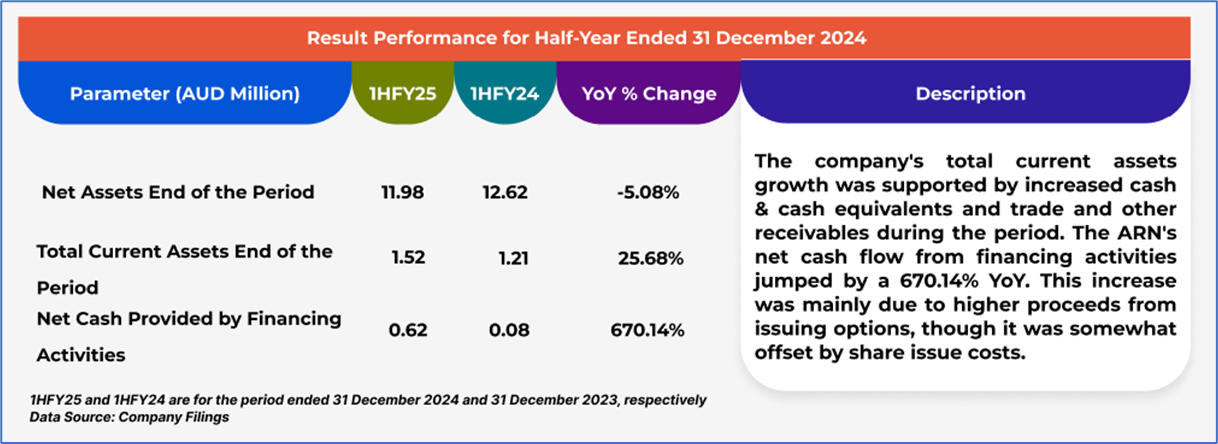 Result Performance for Half-Year Ended 31 December 2024

| Parameter (AUD Million) | 1HFY25 | 1HFY24 | YoY % Change |
|---|---|---|---|
| Net Assets End of the Period | 11.98 | 12.62 | -5.08% |
| Total Current Assets End of the Period | 1.52 | 1.21 | 25.68% |
| Net Cash Provided by Financing Activities | 0.62 | 0.08 | 670.14% |

Description

The company's total current assets growth was supported by increased cash & cash equivalents and trade and other receivables during the period. The ARN's net cash flow from financing activities jumped by a 670.14% YoY. This increase was mainly due to higher proceeds from issuing options, though it was somewhat offset by share issue costs.

1HFY25 and 1HFY24 are for the period ended 31 December 2024 and 31 December 2023, respectively
Data Source: Company Filings